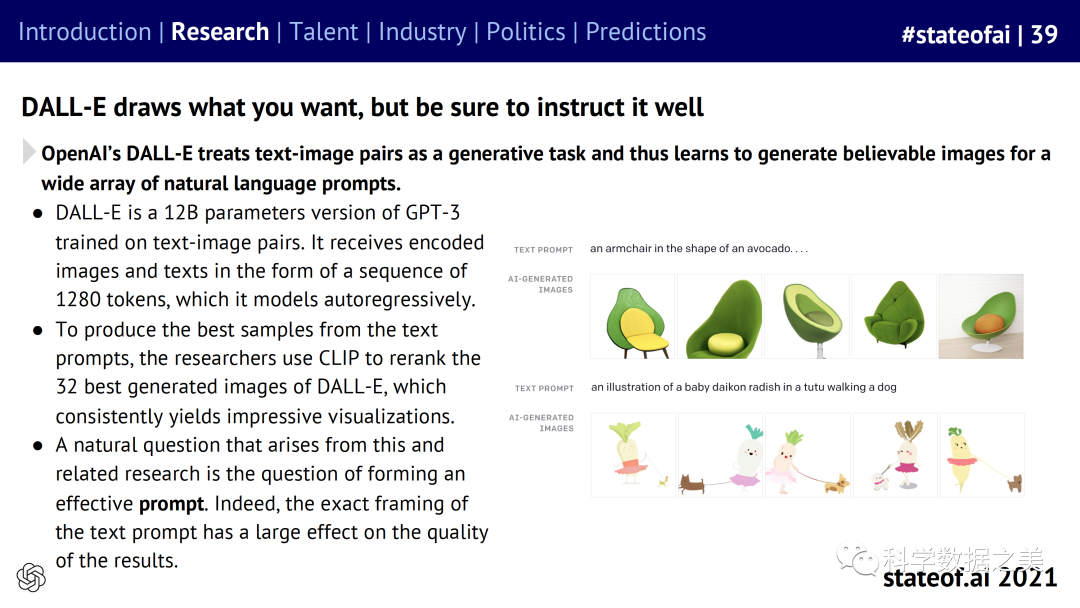 Introduction | Research | Talent | Industry | Politics | Predictions

#stateofai | 39

DALL-E draws what you want, but be sure to instruct it well

OpenAI's DALL-E treats text-image pairs as a generative task and thus learns to generate believable images for a wide array of natural language prompts.

● DALL-E is a 12B parameters version of GPT-3 trained on text-image pairs. It receives encoded images and texts in the form of a sequence of 1280 tokens, which it models autoregressively.

● To produce the best samples from the text prompts, the researchers use CLIP to rerank the 32 best generated images of DALL-E, which consistently yields impressive visualizations.

● A natural question that arises from this and related research is the question of forming an effective prompt. Indeed, the exact framing of the text prompt has a large effect on the quality of the results.

TEXT PROMPT an armchair in the shape of an avocado. . . .

AI-GENERATED IMAGES

TEXT PROMPT an illustration of a baby daikon radish in a tutu walking a dog

AI-GENERATED IMAGES

科学数据之美

stateof.ai 2021